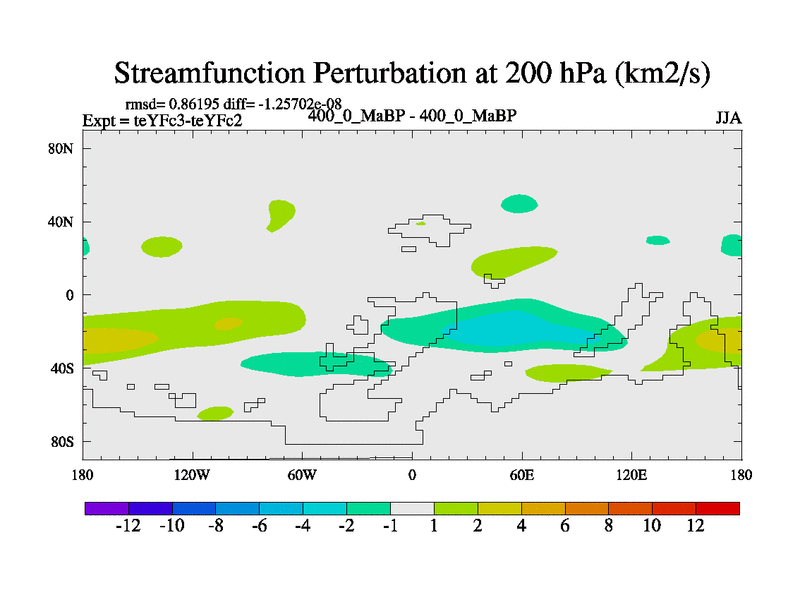 Streamfunction Perturbation at 200 hPa (km2/s)

rmsd= 0.86195 diff= -1.25702e-08
Expt = teYFc3-teYFc2
400_0_MaBP - 400_0_MaBP
JJA

80N
40N
0
40S
80S

180
120W
60W
0
60E
120E
180

-12 -10 -8 -6 -4 -2 -1 1 2 4 6 8 10 12